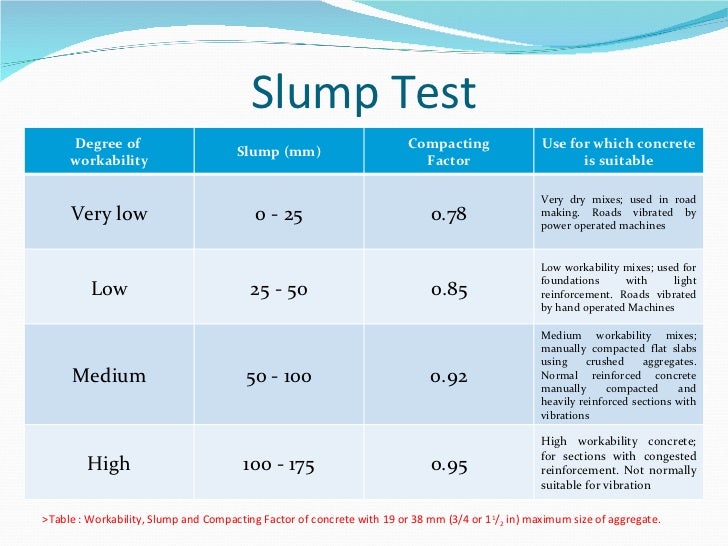 Slump Test

| Degree of workability | Slump (mm) | Compacting Factor | Use for which concrete is suitable |
|---|---|---|---|
| Very low | 0 - 25 | 0.78 | Very dry mixes; used in road making. Roads vibrated by power operated machines |
| Low | 25 - 50 | 0.85 | Low workability mixes; used for foundations with light reinforcement. Roads vibrated by hand operated Machines |
| Medium | 50 - 100 | 0.92 | Medium workability mixes; manually compacted flat slabs using crushed aggregates. Normal reinforced concrete manually compacted and heavily reinforced sections with vibrations |
| High | 100 - 175 | 0.95 | High workability concrete; for sections with congested reinforcement. Not normally suitable for vibration |

>Table : Workability, Slump and Compacting Factor of concrete with 19 or 38 mm (3/4 or $1\frac{1}{2}$ in) maximum size of aggregate.